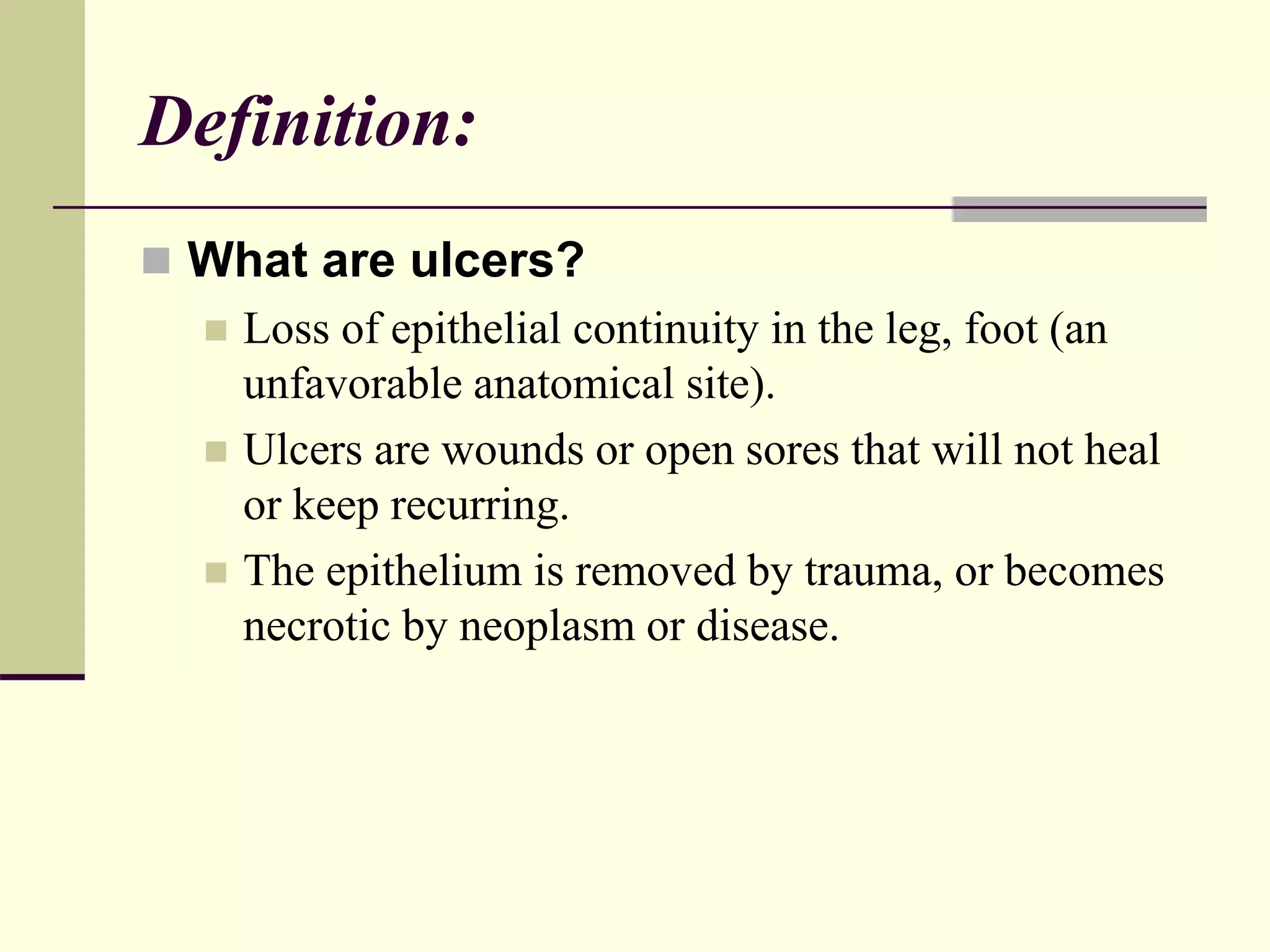 Definition:

What are ulcers?

Loss of epithelial continuity in the leg, foot (an unfavorable anatomical site).

Ulcers are wounds or open sores that will not heal or keep recurring.

The epithelium is removed by trauma, or becomes necrotic by neoplasm or disease.